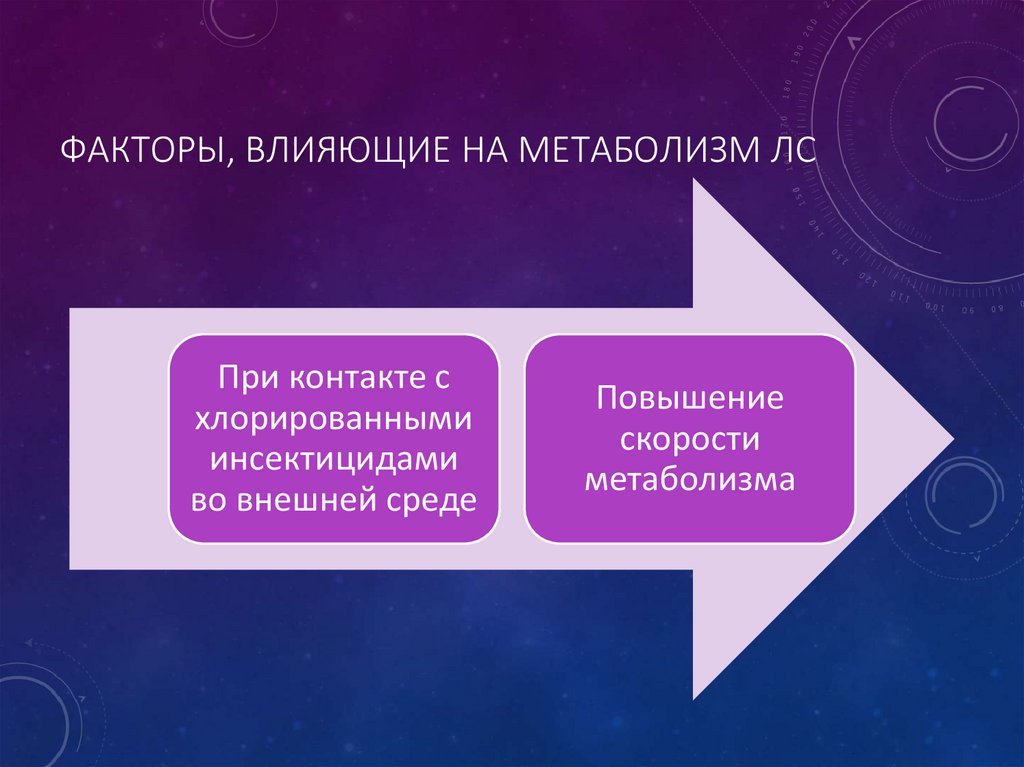 ФАКТОРЫ, ВЛИЯЮЩИЕ НА МЕТАБОЛИЗМ ЛС

При контакте с хлорированными инсектицидами во внешней среде

Повышение скорости метаболизма